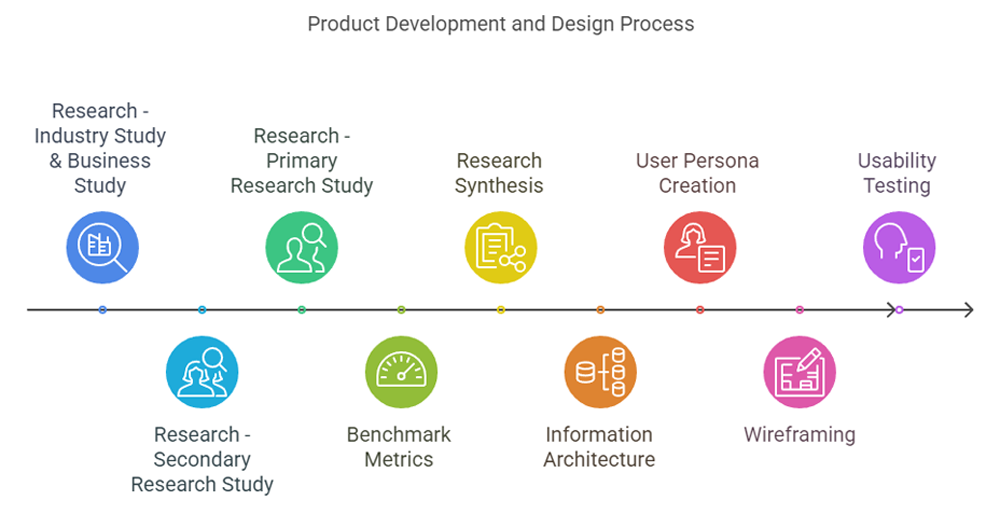 Product Development and Design Process

Research - Industry Study & Business Study

Research - Secondary Research Study

Research - Primary Research Study

Benchmark Metrics

Research Synthesis

Information Architecture

User Persona Creation

Wireframing

Usability Testing